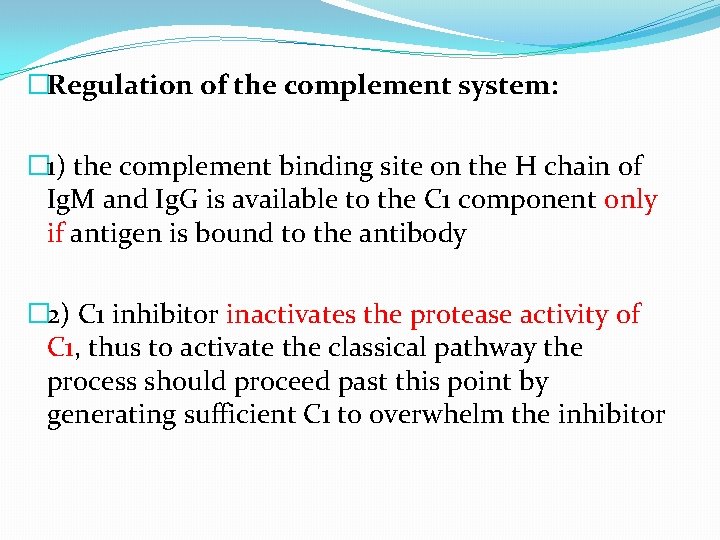 Regulation of the complement system:

1) the complement binding site on the H chain of IgM and IgG is available to the C1 component only if antigen is bound to the antibody

2) C1 inhibitor inactivates the protease activity of C1, thus to activate the classical pathway the process should proceed past this point by generating sufficient C1 to overwhelm the inhibitor